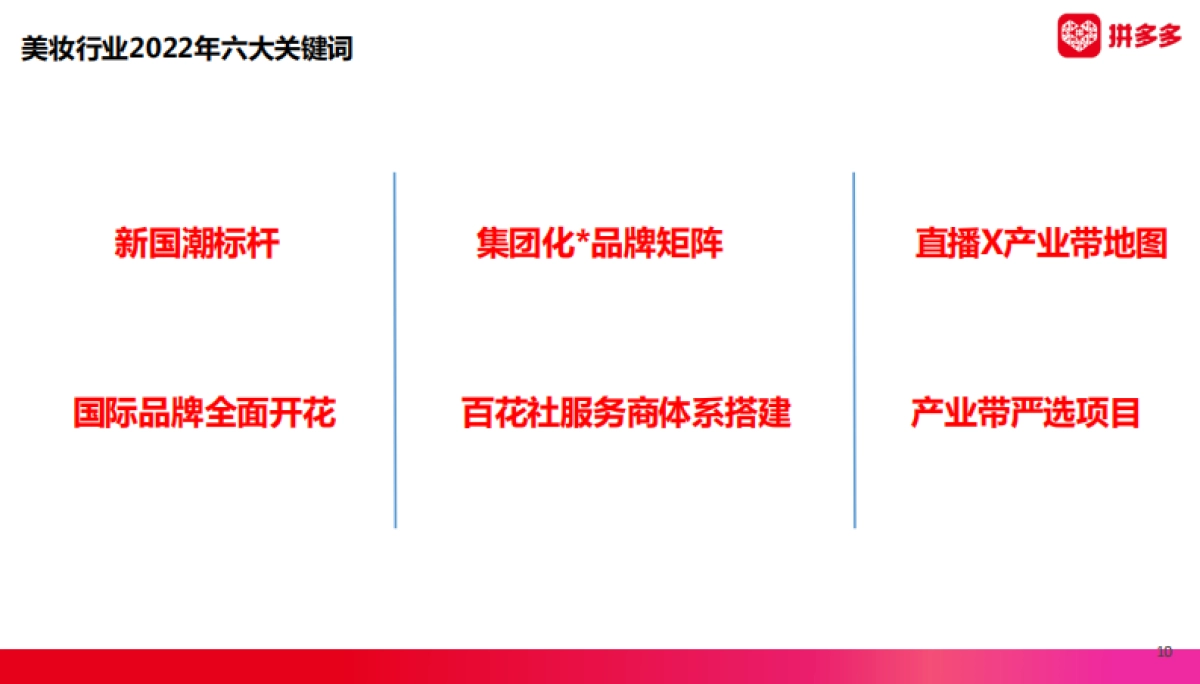 美妆行业2022年六大关键词

拼多多

新国潮标杆

国际品牌全面开花

集团化*品牌矩阵

百花社服务商体系搭建

直播X产业带地图

产业带严选项目

10